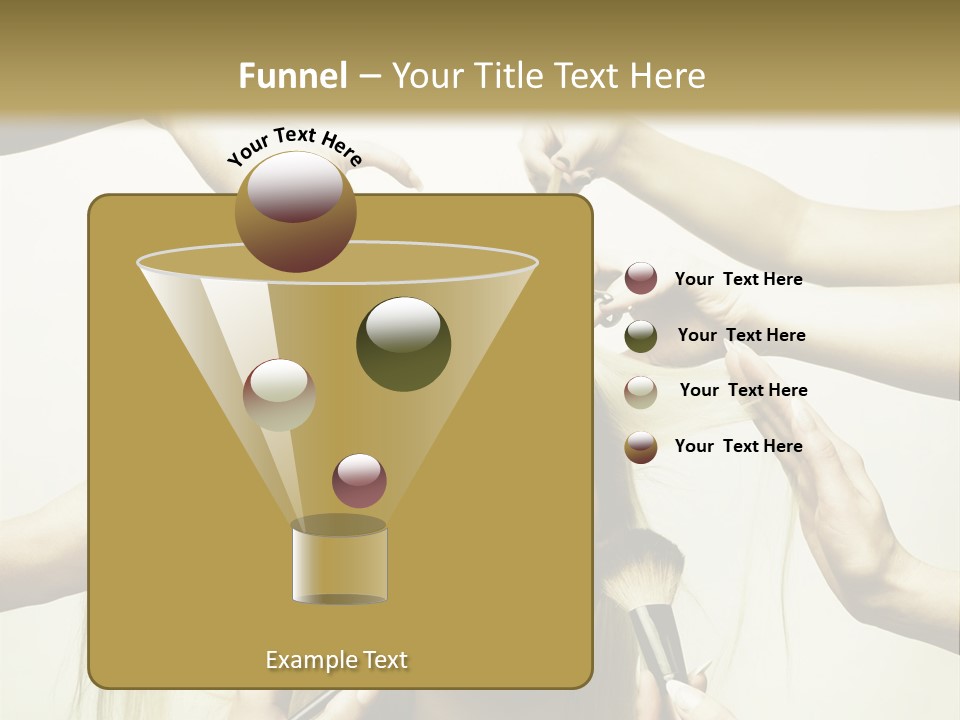 Funnel – Your Title Text Here

Your Text Here

Your Text Here

Your Text Here

Your Text Here

Your Text Here

Example Text